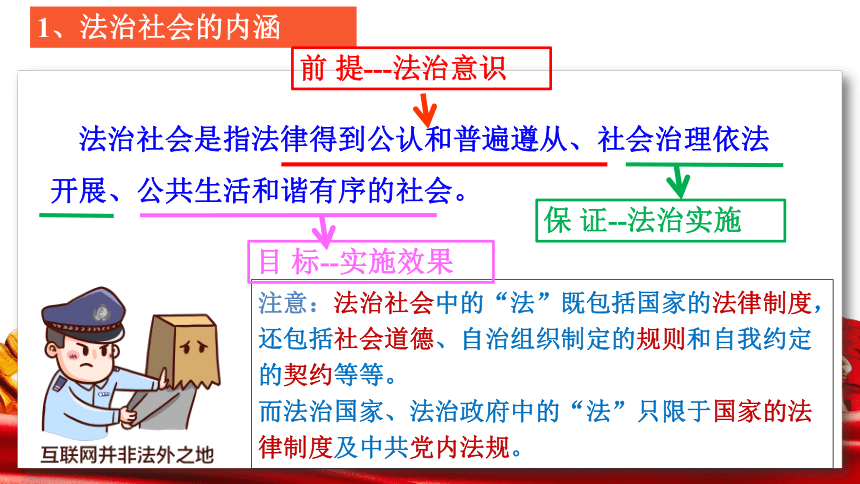 1、法治社会的内涵

前 提---法治意识

法治社会是指法律得到公认和普遍遵从、社会治理依法开展、公共生活和谐有序的社会。

保 证--法治实施

目 标--实施效果

注意：法治社会中的“法”既包括国家的法律制度，还包括社会道德、自治组织制定的规则和自我约定的契约等等。
而法治国家、法治政府中的“法”只限于国家的法律制度及中共党内法规。

互联网并非法外之地